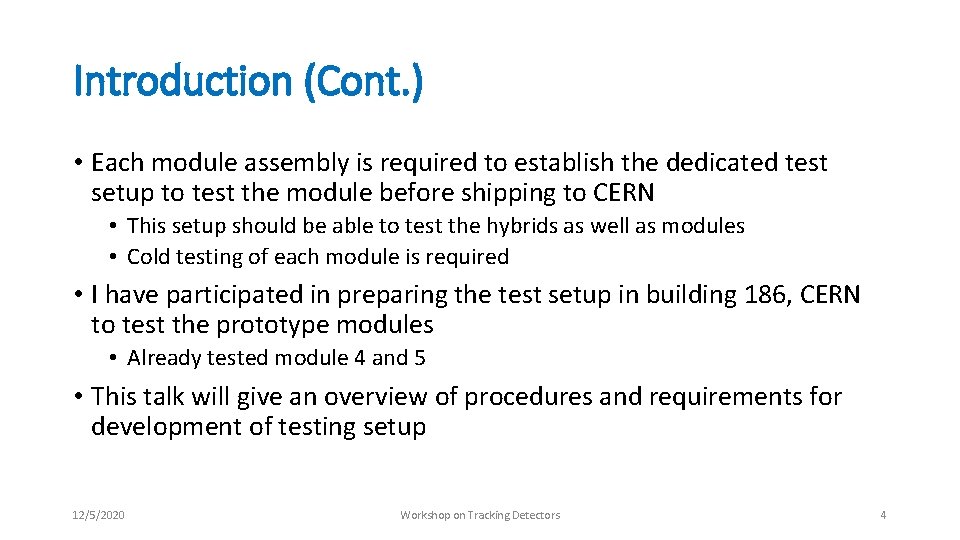 Introduction (Cont.)

• Each module assembly is required to establish the dedicated test setup to test the module before shipping to CERN

• This setup should be able to test the hybrids as well as modules

• Cold testing of each module is required

• I have participated in preparing the test setup in building 186, CERN to test the prototype modules

• Already tested module 4 and 5

• This talk will give an overview of procedures and requirements for development of testing setup

12/5/2020

Workshop on Tracking Detectors

4